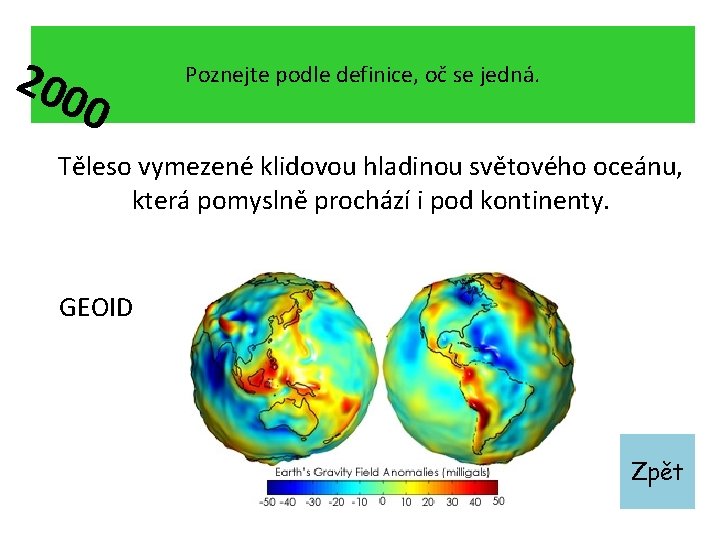 2000

Poznejte podle definice, oč se jedná.

Těleso vymezené klidovou hladinou světového oceánu, která pomyslně prochází i pod kontinenty.

GEOID

Earth's Gravity Field Anomalies (milligals)

-50 -40 -30 -20 -10 0 10 20 30 40 50

Zpět